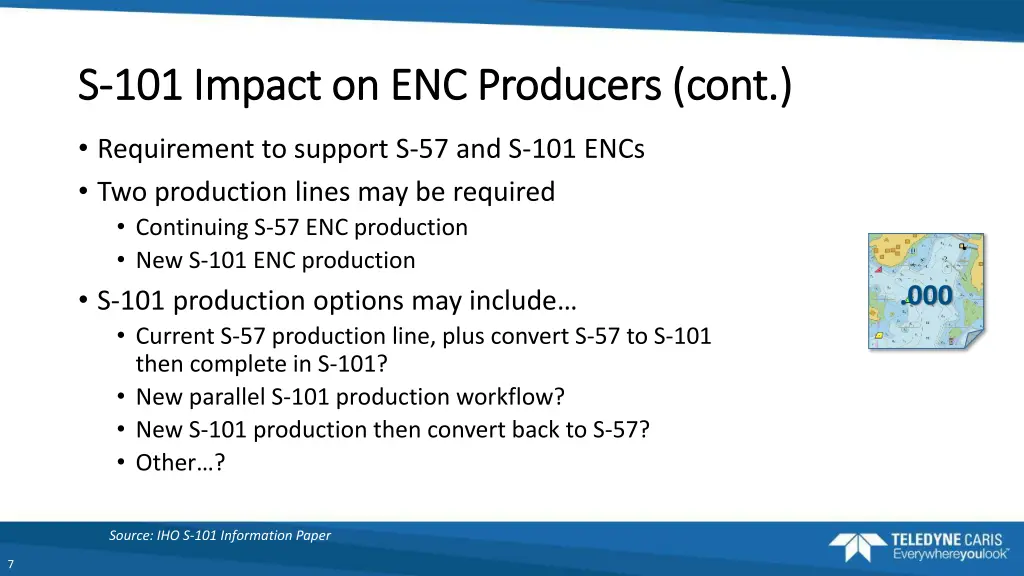 S-101 Impact on ENC Producers (cont.)

• Requirement to support S-57 and S-101 ENCs
• Two production lines may be required
  • Continuing S-57 ENC production
  • New S-101 ENC production
• S-101 production options may include…
  • Current S-57 production line, plus convert S-57 to S-101 then complete in S-101?
  • New parallel S-101 production workflow?
  • New S-101 production then convert back to S-57?
  • Other…?

.000

Source: IHO S-101 Information Paper

TELEDYNE CARIS
Everywhereyoulook™

7